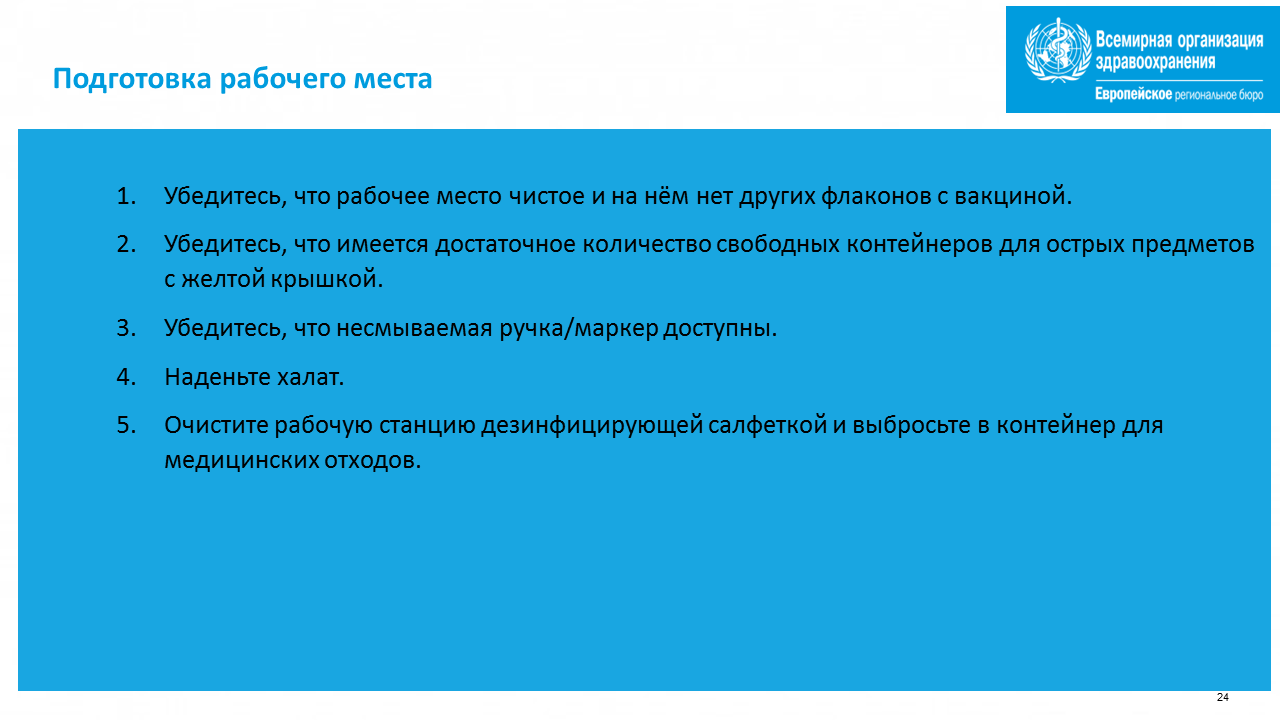 Подготовка рабочего места

Всемирная организация здравоохранения
Европейское региональное бюро

1. Убедитесь, что рабочее место чистое и на нём нет других флаконов с вакциной.
2. Убедитесь, что имеется достаточное количество свободных контейнеров для острых предметов с желтой крышкой.
3. Убедитесь, что несмываемая ручка/маркер доступны.
4. Наденьте халат.
5. Очистите рабочую станцию дезинфицирующей салфеткой и выбросьте в контейнер для медицинских отходов.

24